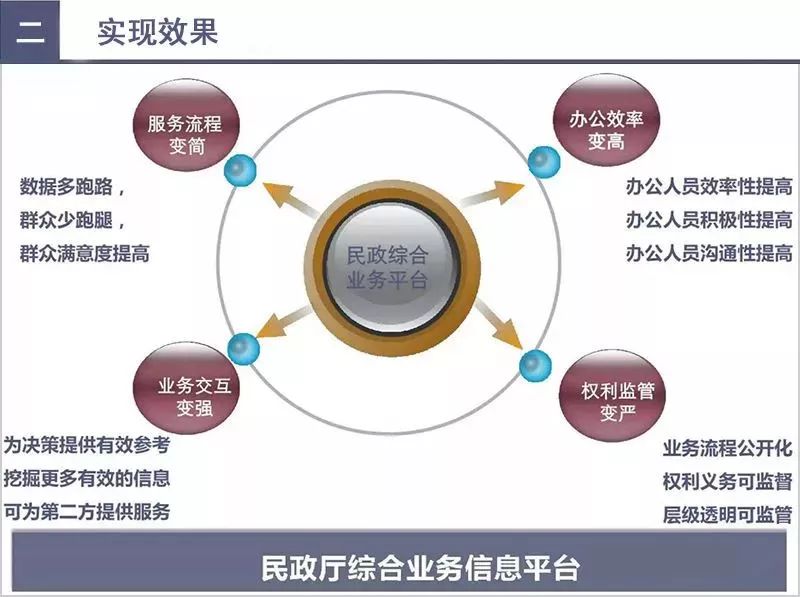 二 实现效果

服务流程变简

数据多跑路，
群众少跑腿，
群众满意度提高

办公效率变高

办公人员效率性提高
办公人员积极性提高
办公人员沟通性提高

民政综合业务平台

业务交互变强

为决策提供有效参考
挖掘更多有效的信息
可为第二方提供服务

权利监管变严

业务流程公开化
权利义务可监督
层级透明可监管

民政厅综合业务信息平台